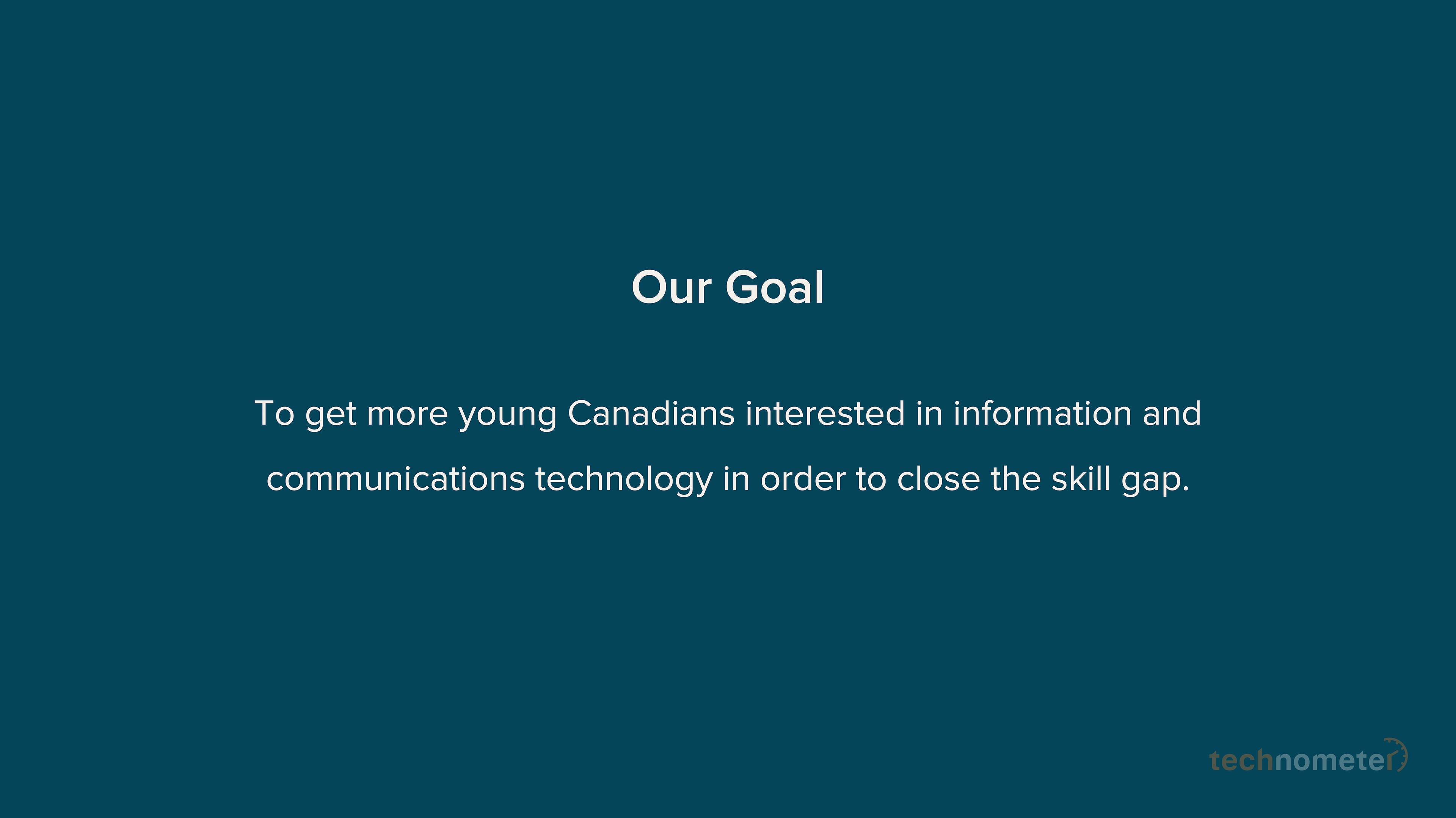 Our Goal

To get more young Canadians interested in information and communications technology in order to close the skill gap.

technometer